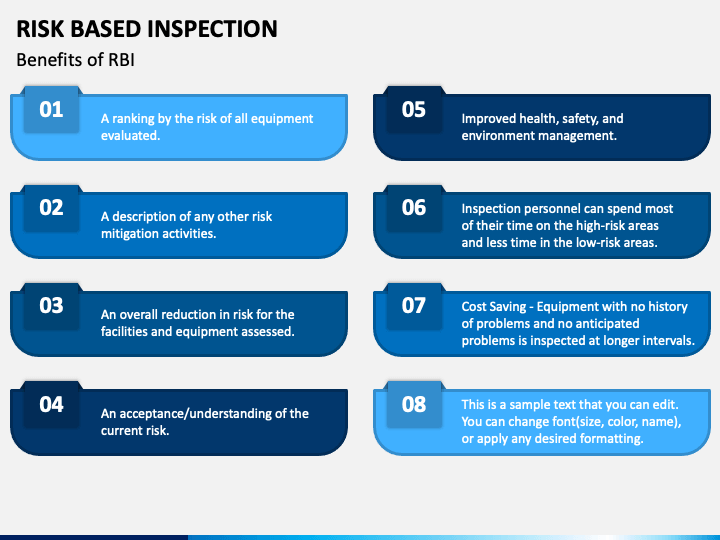 RISK BASED INSPECTION

Benefits of RBI

01
A ranking by the risk of all equipment evaluated.

02
A description of any other risk mitigation activities.

03
An overall reduction in risk for the facilities and equipment assessed.

04
An acceptance/understanding of the current risk.

05
Improved health, safety, and environment management.

06
Inspection personnel can spend most of their time on the high-risk areas and less time in the low-risk areas.

07
Cost Saving - Equipment with no history of problems and no anticipated problems is inspected at longer intervals.

08
This is a sample text that you can edit. You can change font(size, color, name), or apply any desired formatting.